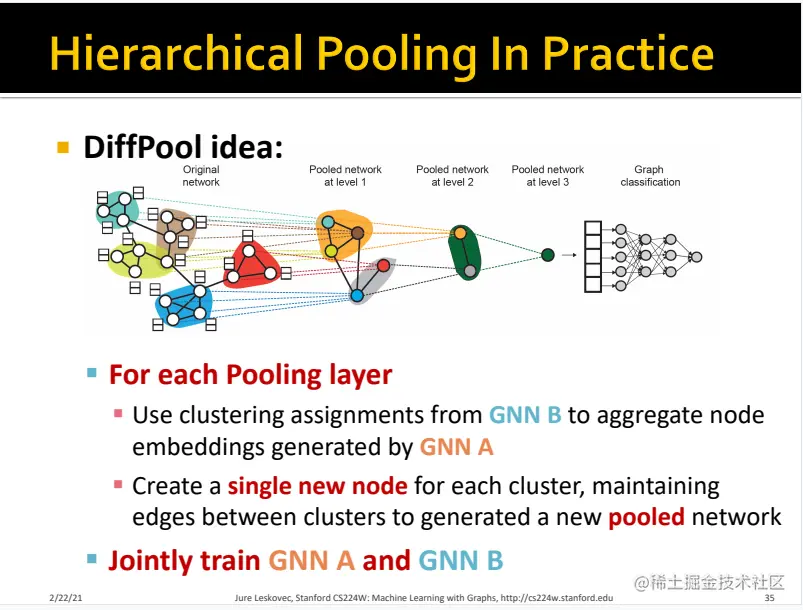 Hierarchical Pooling In Practice

DiffPool idea:

Original network

Pooled network at level 1

Pooled network at level 2

Pooled network at level 3

Graph classification

For each Pooling layer

Use clustering assignments from GNN B to aggregate node embeddings generated by GNN A

Create a single new node for each cluster, maintaining edges between clusters to generated a new pooled network

Jointly train GNN A and GNN B

2/22/21 Jure Leskovec, Stanford CS224W: Machine Learning with Graphs, http://cs224w.stanford.edu 35

@稀土掘金技术社区